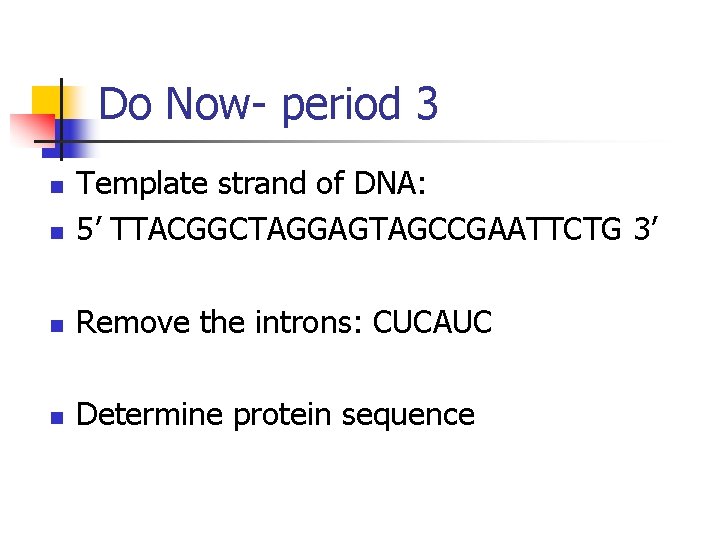 Do Now- period 3

Template strand of DNA:

5’ TTACGGCTAGGAGTAGCCGAATTCTG 3’

Remove the introns: CUCAUC

Determine protein sequence